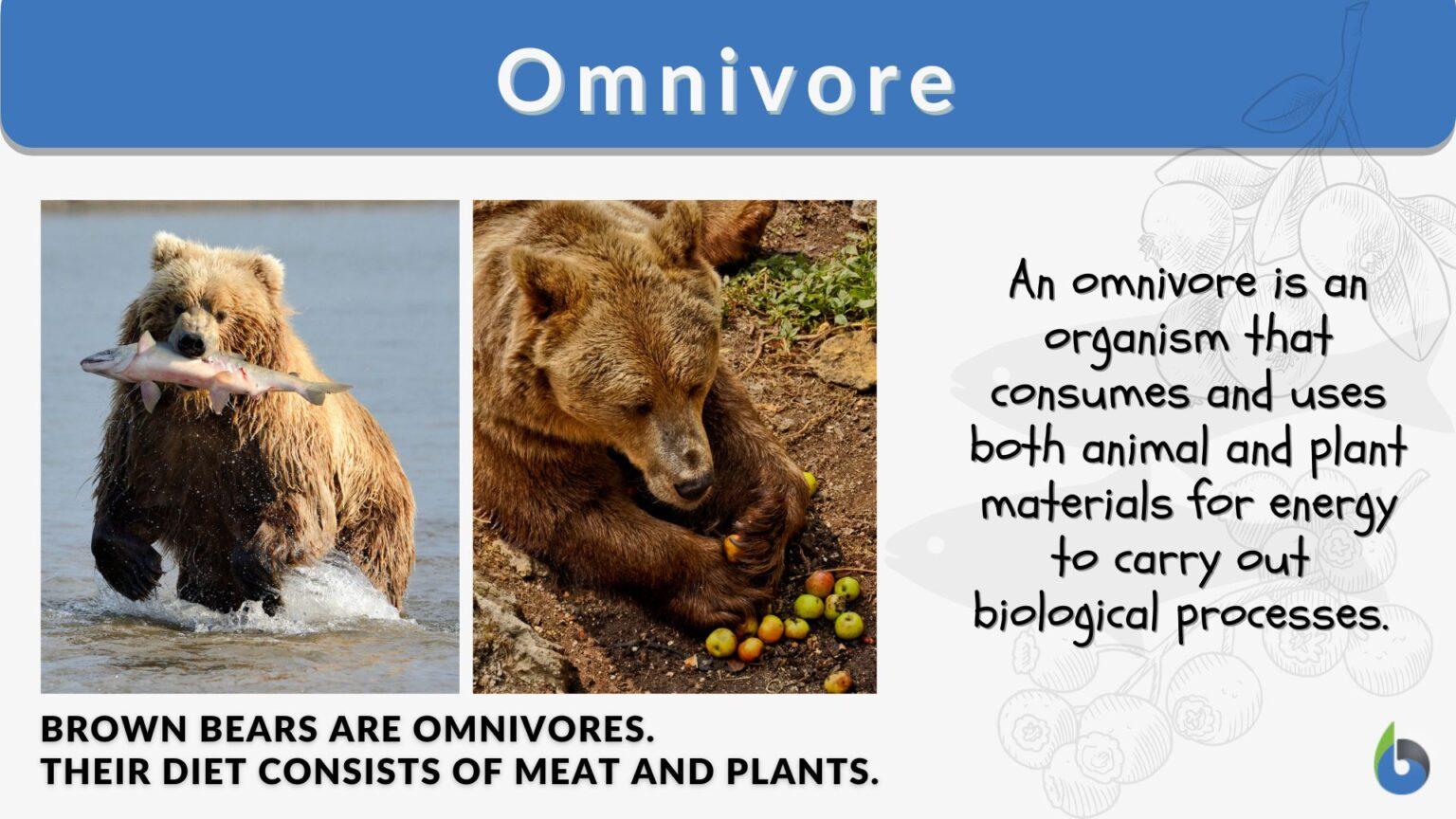 Omnivore

An omnivore is an organism that consumes and uses both animal and plant materials for energy to carry out biological processes.

BROWN BEARS ARE OMNIVORES.
THEIR DIET CONSISTS OF MEAT AND PLANTS.